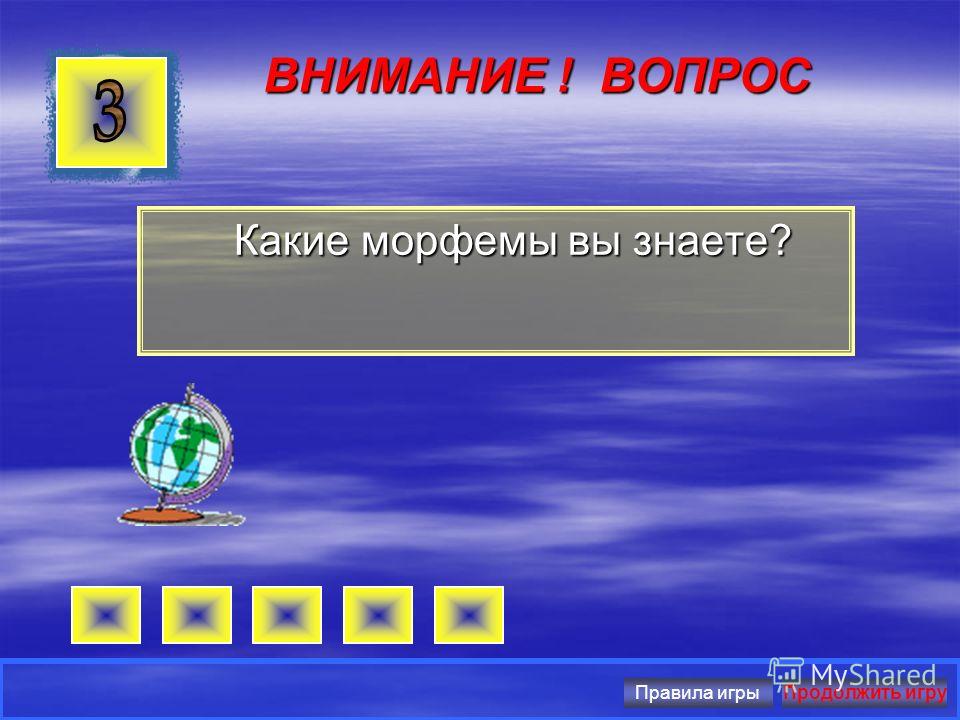 3

ВНИМАНИЕ ! ВОПРОС

Какие морфемы вы знаете?

MyShared

Правила игры

Продолжить игру